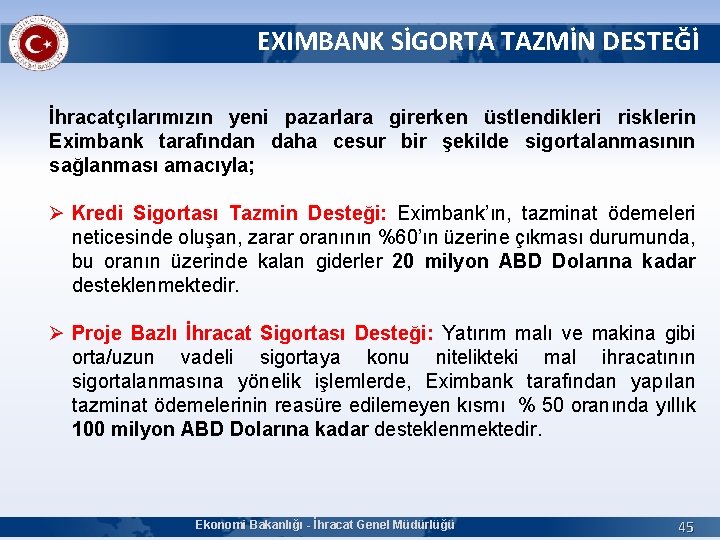 EXIMBANK SİGORTA TAZMİN DESTEĞİ

İhracatçılarımızın yeni pazarlara girerken üstlendikleri risklerin Eximbank tarafından daha cesur bir şekilde sigortalanmasının sağlanması amacıyla;

➢ Kredi Sigortası Tazmin Desteği: Eximbank'ın, tazminat ödemeleri neticesinde oluşan, zarar oranının %60'ın üzerine çıkması durumunda, bu oranın üzerinde kalan giderler 20 milyon ABD Dolarına kadar desteklenmektedir.

➢ Proje Bazlı İhracat Sigortası Desteği: Yatırım malı ve makina gibi orta/uzun vadeli sigortaya konu nitelikteki mal ihracatının sigortalanmasına yönelik işlemlerde, Eximbank tarafından yapılan tazminat ödemelerinin reasüre edilemeyen kısmı % 50 oranında yıllık 100 milyon ABD Dolarına kadar desteklenmektedir.

Ekonomi Bakanlığı - İhracat Genel Müdürlüğü 45